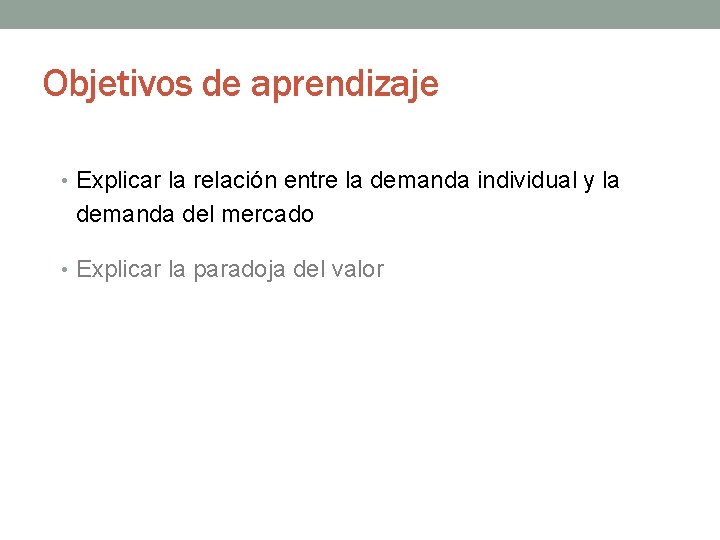 Objetivos de aprendizaje

• Explicar la relación entre la demanda individual y la demanda del mercado

• Explicar la paradoja del valor